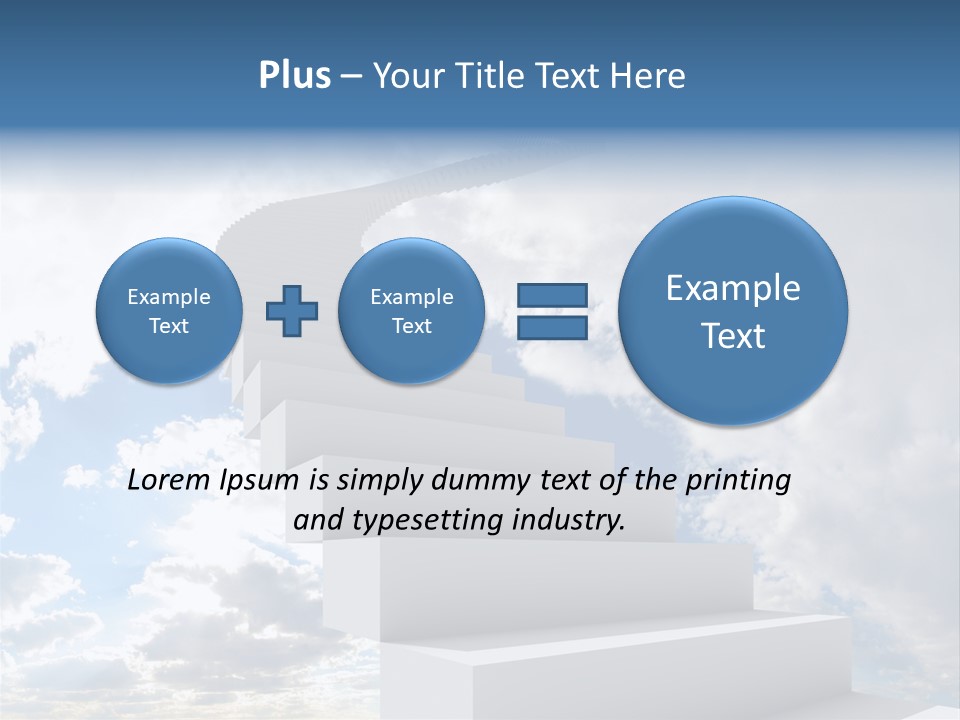 Plus – Your Title Text Here

Example Text

Example Text

Example Text

Lorem Ipsum is simply dummy text of the printing and typesetting industry.